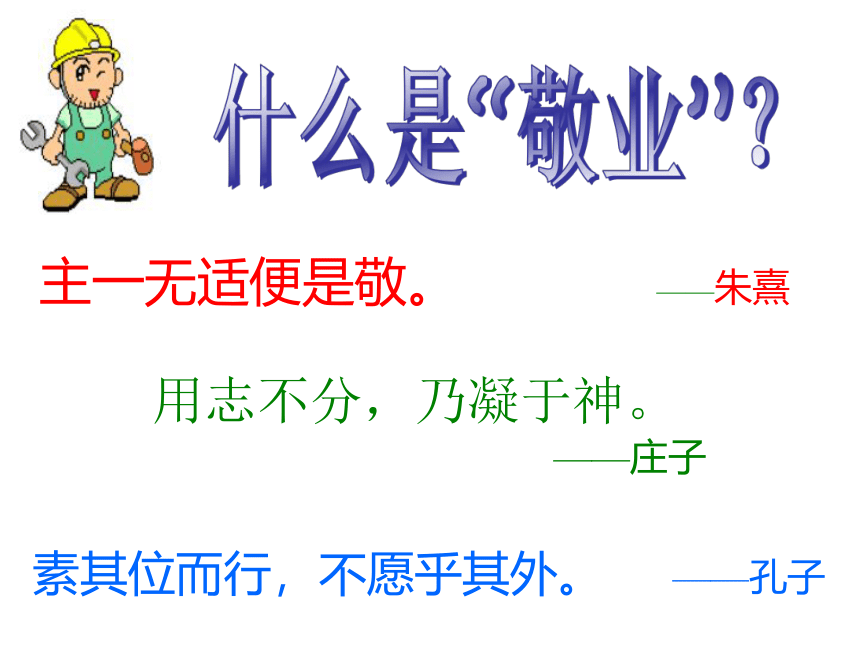 什么是“敬业”？

主一无适便是敬。 ——朱熹

用志不分，乃凝于神。
——庄子

素其位而行，不愿乎其外。 ——孔子